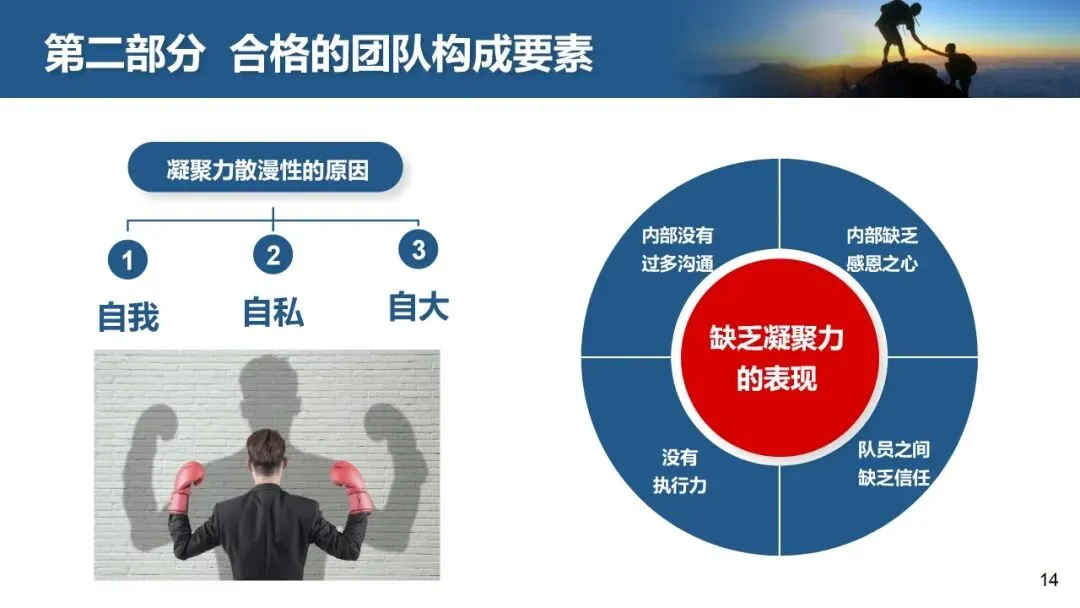 第二部分 合格的团队构成要素

凝聚力散漫性的原因

1
自我

2
自私

3
自大

内部没有过多沟通

内部缺乏感恩之心

缺乏凝聚力的表现

没有执行力

队员之间缺乏信任

14